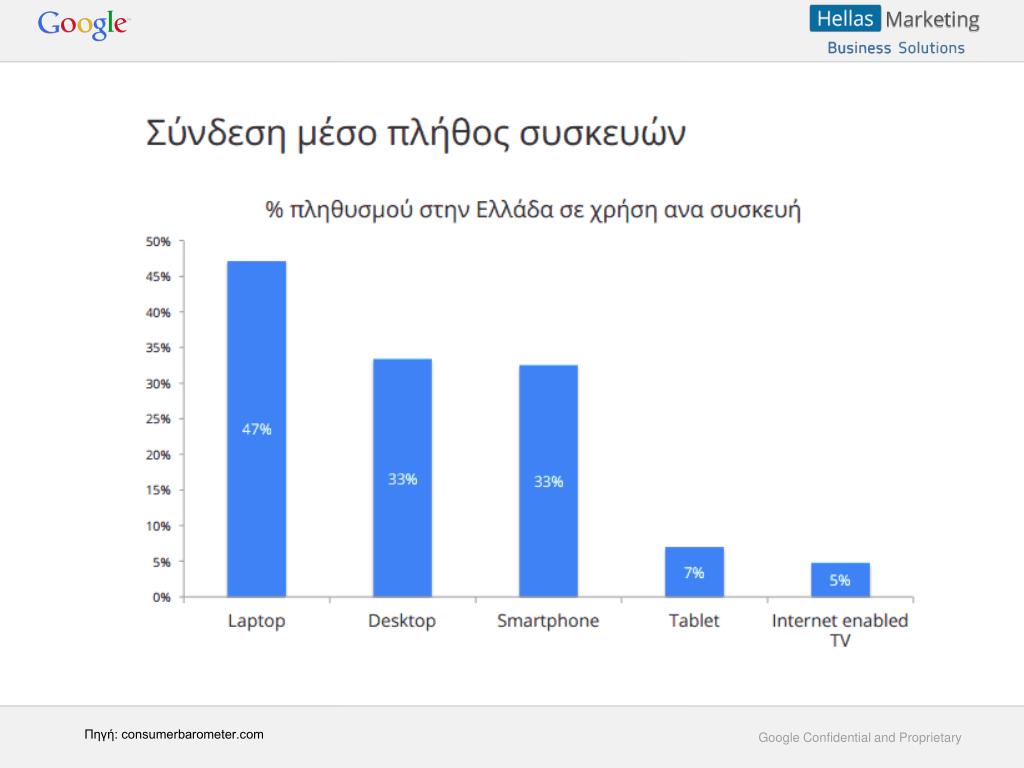 Google

Hellas Marketing
Business Solutions

Σύνδεση μέσο πλήθος συσκευών

% πληθυσμού στην Ελλάδα σε χρήση ανα συσκευή

50%
45%
40%
35%
30%
25%
20%
15%
10%
5%
0%

47%
33%
33%
7%
5%

Laptop
Desktop
Smartphone
Tablet
Internet enabled TV

Πηγή: consumerbarometer.com

Google Confidential and Proprietary